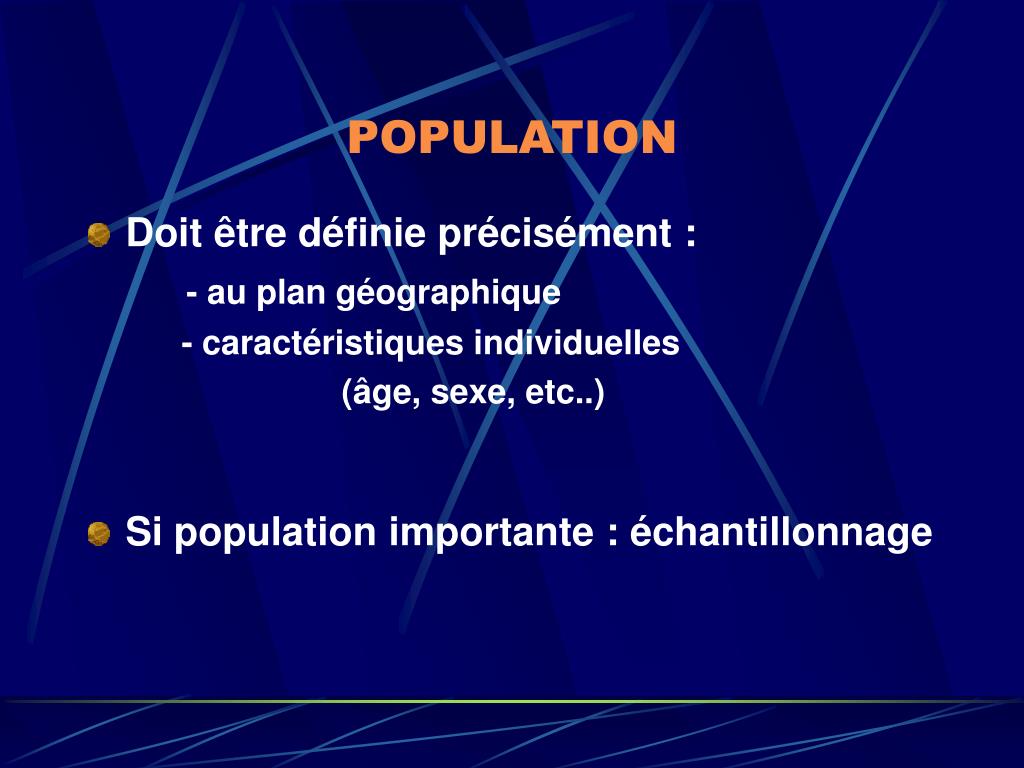 POPULATION

Doit être définie précisément :

- au plan géographique

- caractéristiques individuelles

(âge, sexe, etc..)

Si population importante : échantillonnage